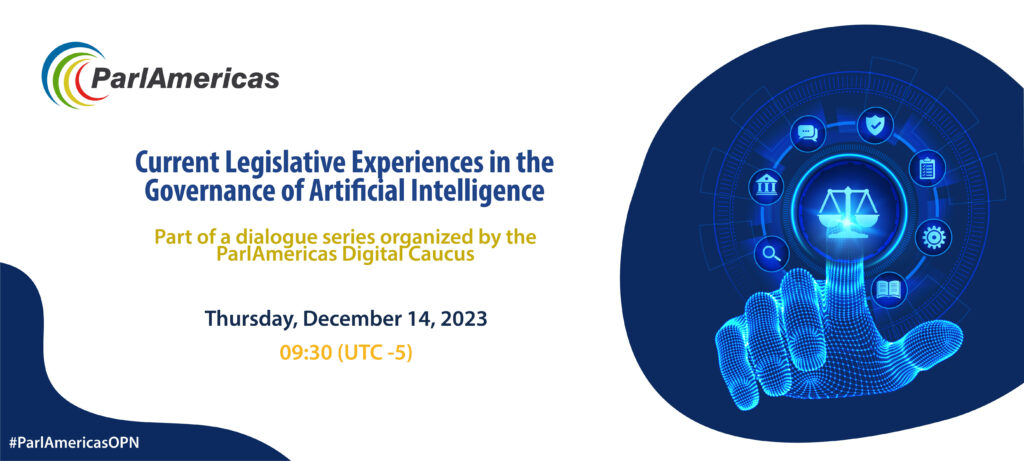 ParlAmericas

Current Legislative Experiences in the Governance of Artificial Intelligence

Part of a dialogue series organized by the ParlAmericas Digital Caucus

Thursday, December 14, 2023

09:30 (UTC -5)

#ParlAmericasOPN